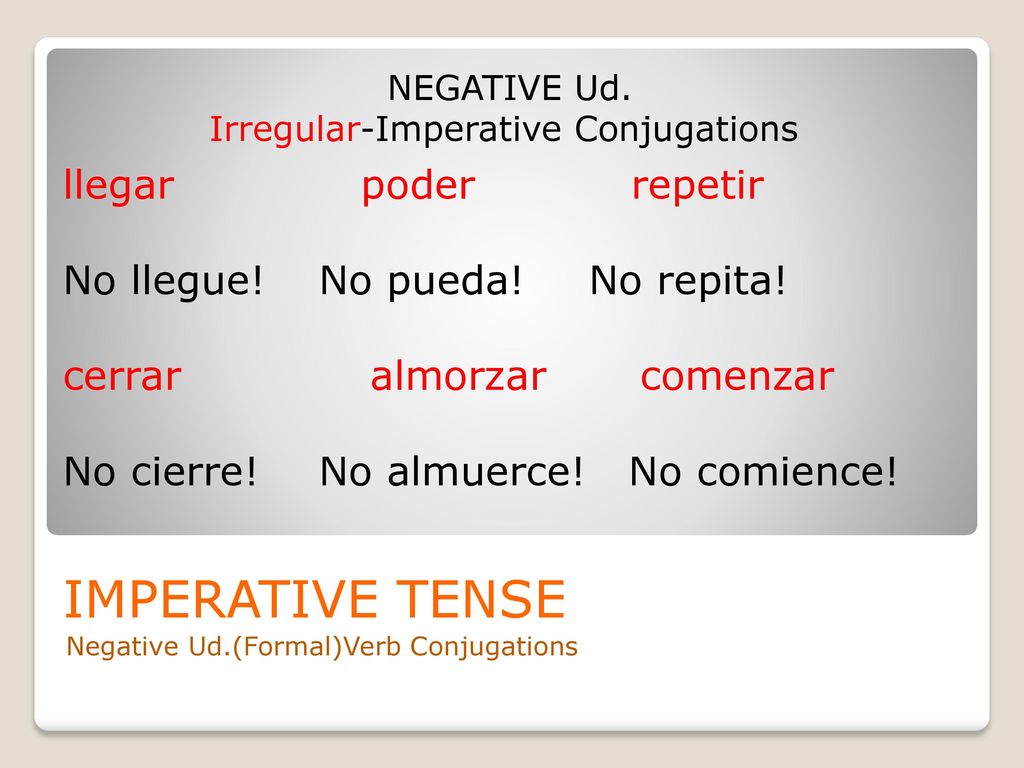 NEGATIVE Ud.
Irregular-Imperative Conjugations

llegar poder repetir

No llegue! No pueda! No repita!

cerrar almorzar comenzar

No cierre! No almuerce! No comience!

IMPERATIVE TENSE
Negative Ud.(Formal)Verb Conjugations